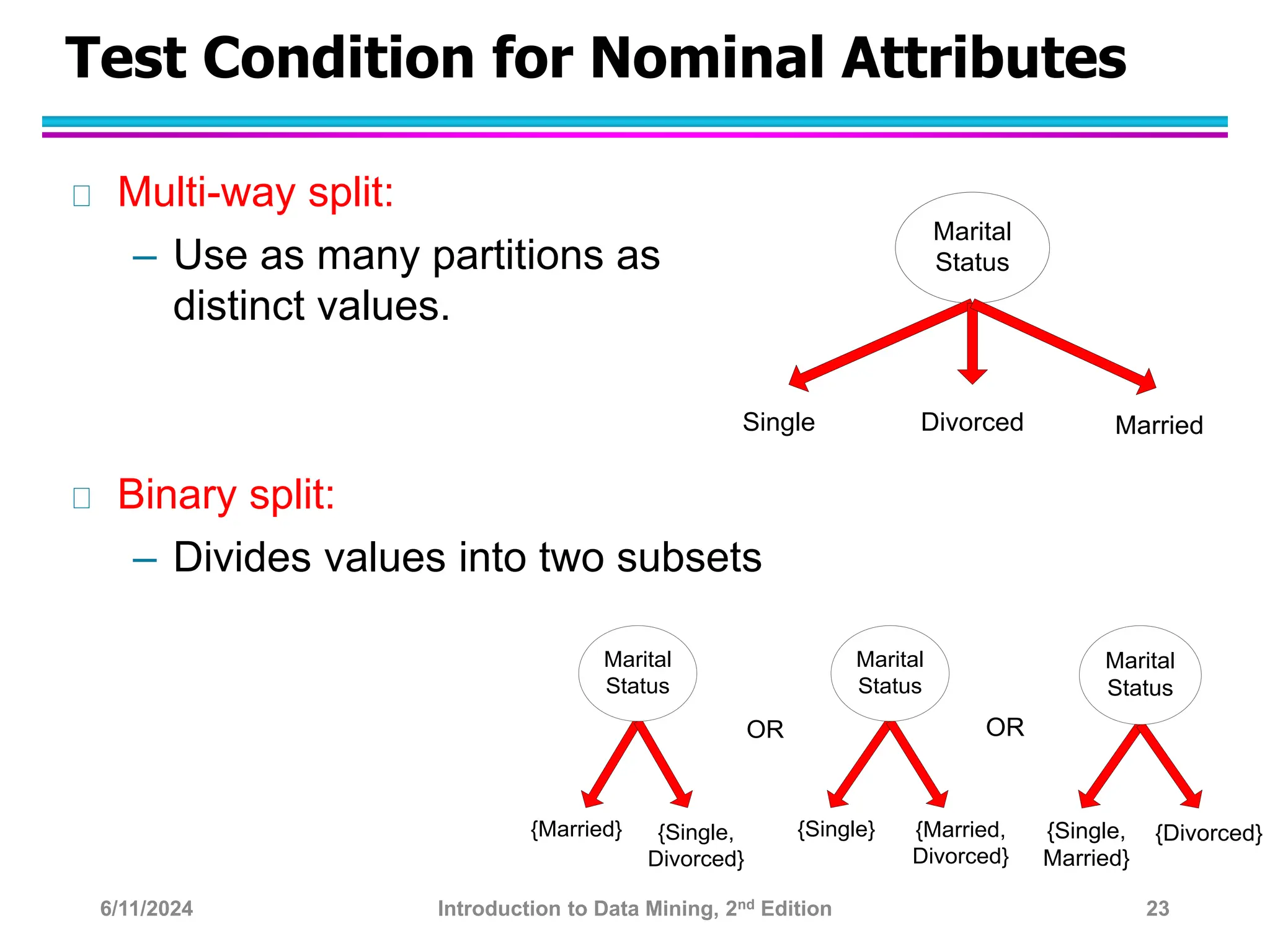 Test Condition for Nominal Attributes

□ Multi-way split:

– Use as many partitions as distinct values.

Marital Status

Single Divorced Married

□ Binary split:

– Divides values into two subsets

Marital Status

{Married} {Single, Divorced}

OR

Marital Status

{Single} {Married, Divorced}

OR

Marital Status

{Single, Married} {Divorced}

6/11/2024 Introduction to Data Mining, 2$^{nd}$ Edition 23